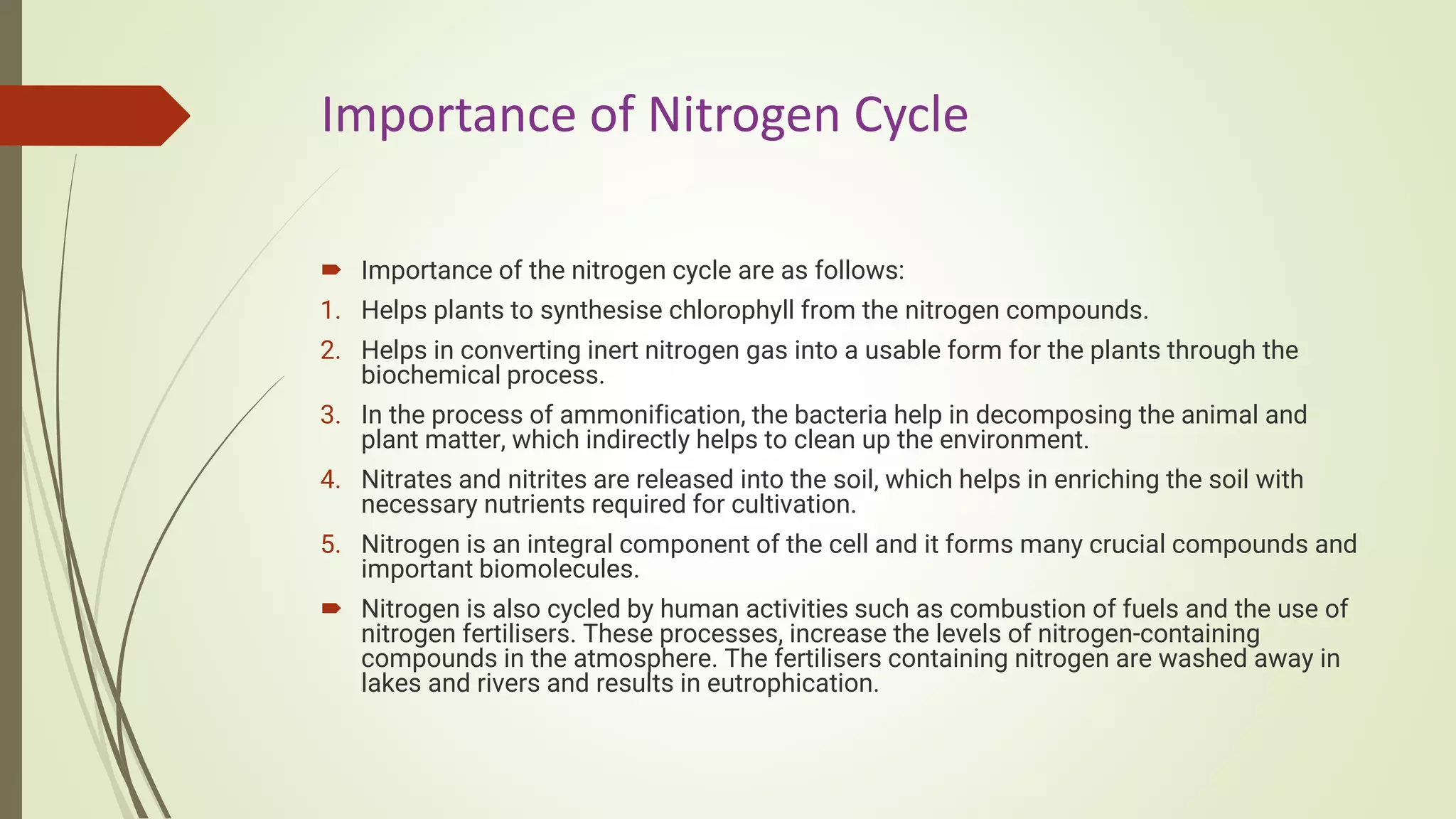 Importance of Nitrogen Cycle

Importance of the nitrogen cycle are as follows:

1. Helps plants to synthesise chlorophyll from the nitrogen compounds.
2. Helps in converting inert nitrogen gas into a usable form for the plants through the biochemical process.
3. In the process of ammonification, the bacteria help in decomposing the animal and plant matter, which indirectly helps to clean up the environment.
4. Nitrates and nitrites are released into the soil, which helps in enriching the soil with necessary nutrients required for cultivation.
5. Nitrogen is an integral component of the cell and it forms many crucial compounds and important biomolecules.

Nitrogen is also cycled by human activities such as combustion of fuels and the use of nitrogen fertilisers. These processes, increase the levels of nitrogen-containing compounds in the atmosphere. The fertilisers containing nitrogen are washed away in lakes and rivers and results in eutrophication.